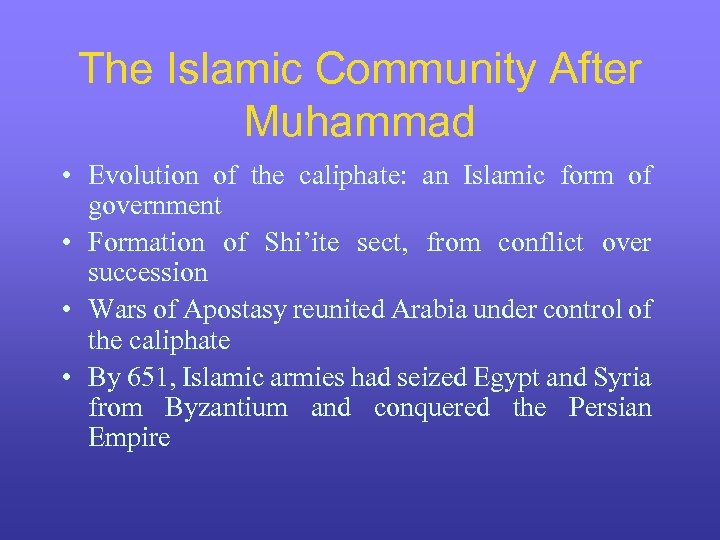 The Islamic Community After Muhammad

• Evolution of the caliphate: an Islamic form of government
• Formation of Shi’ite sect, from conflict over succession
• Wars of Apostasy reunited Arabia under control of the caliphate
• By 651, Islamic armies had seized Egypt and Syria from Byzantium and conquered the Persian Empire